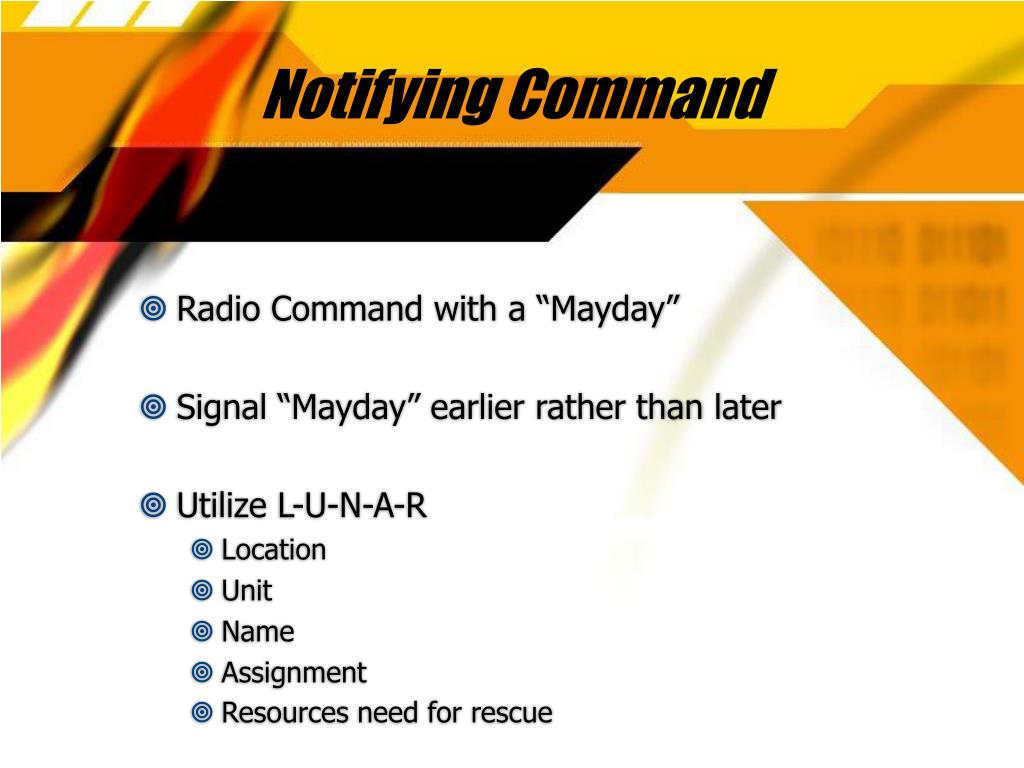 Notifying Command

Radio Command with a “Mayday”

Signal “Mayday” earlier rather than later

Utilize L-U-N-A-R

Location

Unit

Name

Assignment

Resources need for rescue